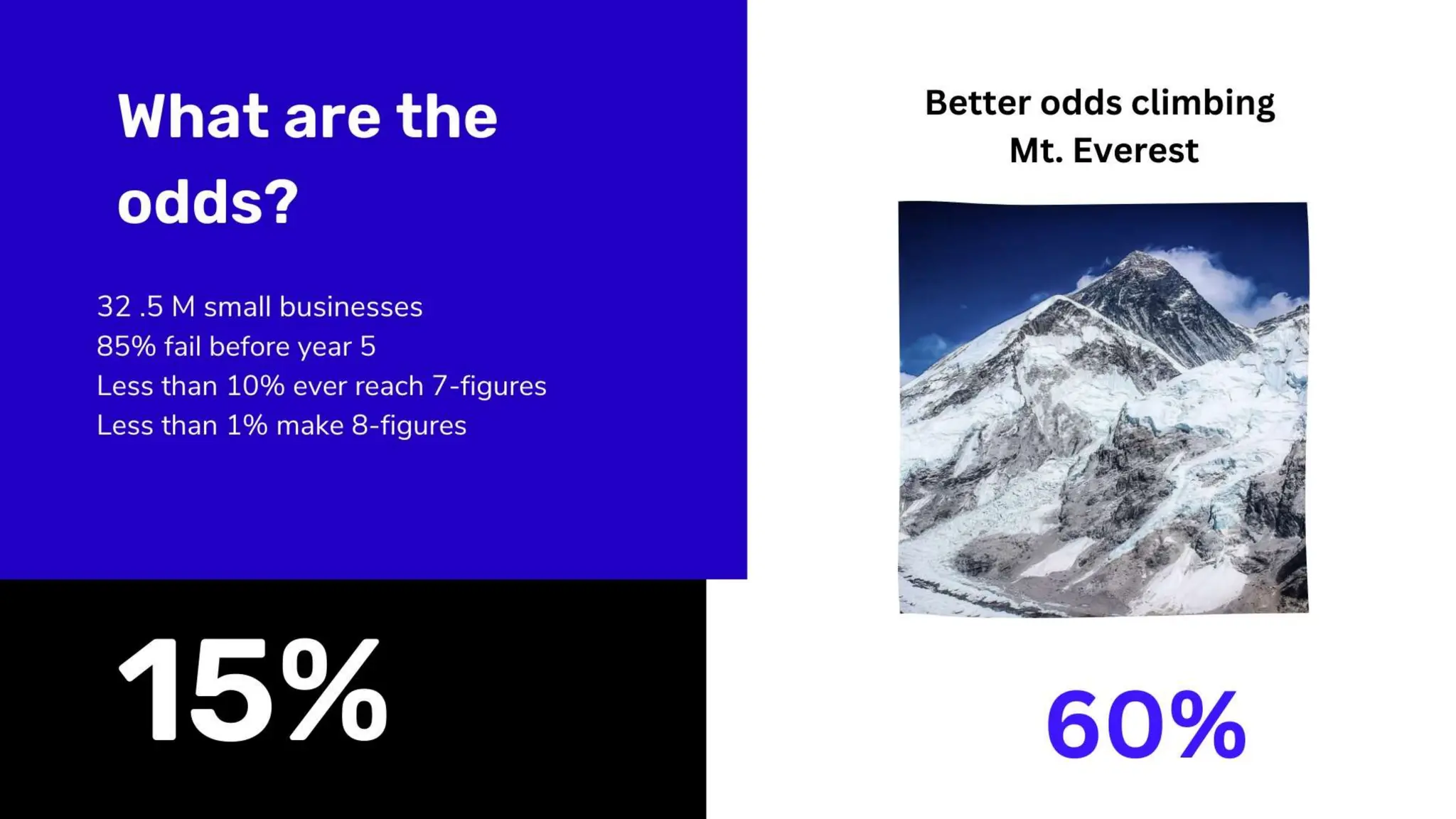 What are the odds?

32 .5 M small businesses
85% fail before year 5
Less than 10% ever reach 7-figures
Less than 1% make 8-figures

15%

Better odds climbing Mt. Everest

60%